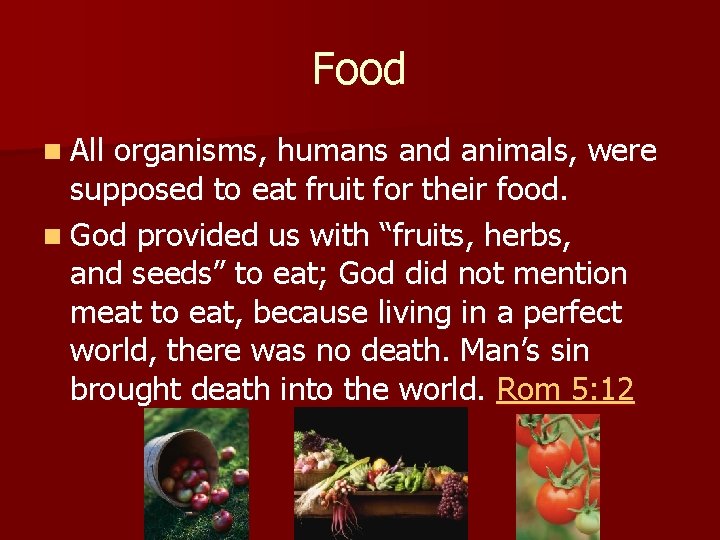 Food

All organisms, humans and animals, were supposed to eat fruit for their food.

God provided us with “fruits, herbs, and seeds” to eat; God did not mention meat to eat, because living in a perfect world, there was no death. Man’s sin brought death into the world. Rom 5:12